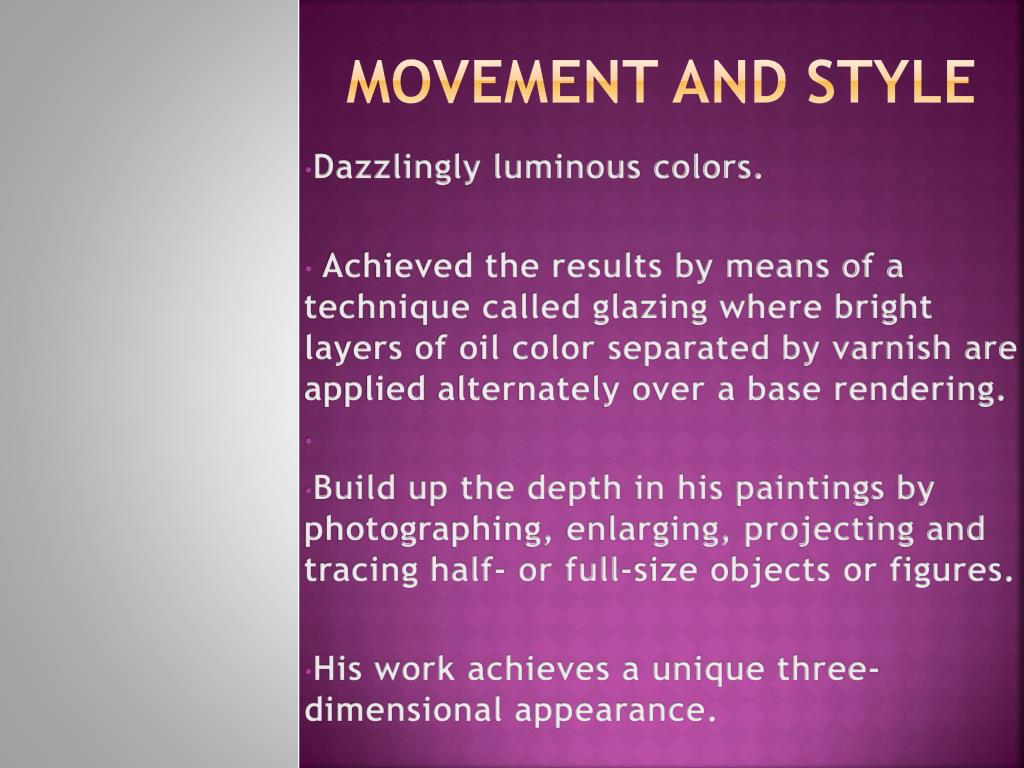 MOVEMENT AND STYLE

•Dazzlingly luminous colors.

• Achieved the results by means of a technique called glazing where bright layers of oil color separated by varnish are applied alternately over a base rendering.

•

•Build up the depth in his paintings by photographing, enlarging, projecting and tracing half- or full-size objects or figures.

•His work achieves a unique three-dimensional appearance.